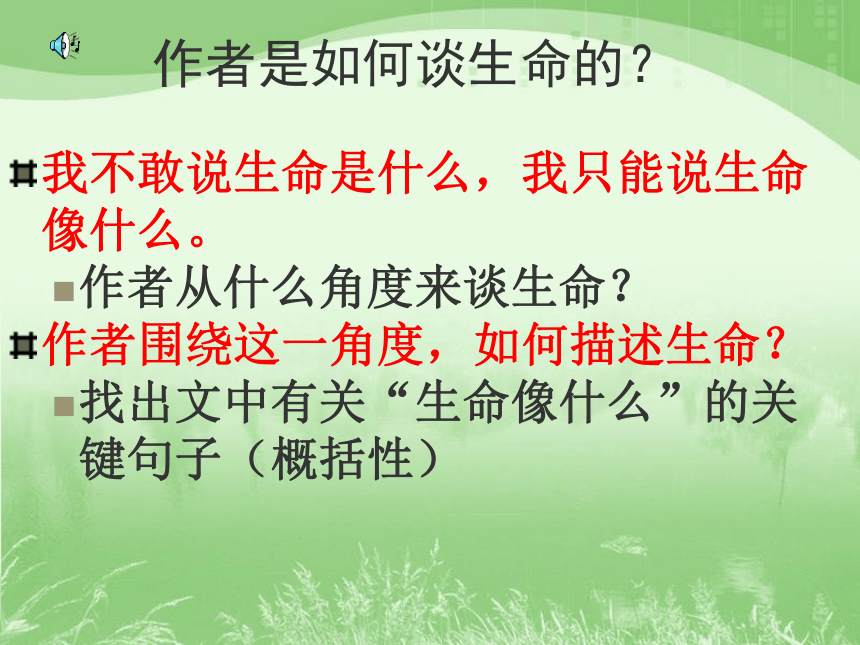 作者是如何谈生命的？

我不敢说生命是什么，我只能说生命像什么。

作者从什么角度来谈生命？

作者围绕这一角度，如何描述生命？

找出文中有关“生命像什么”的关键句子（概括性）